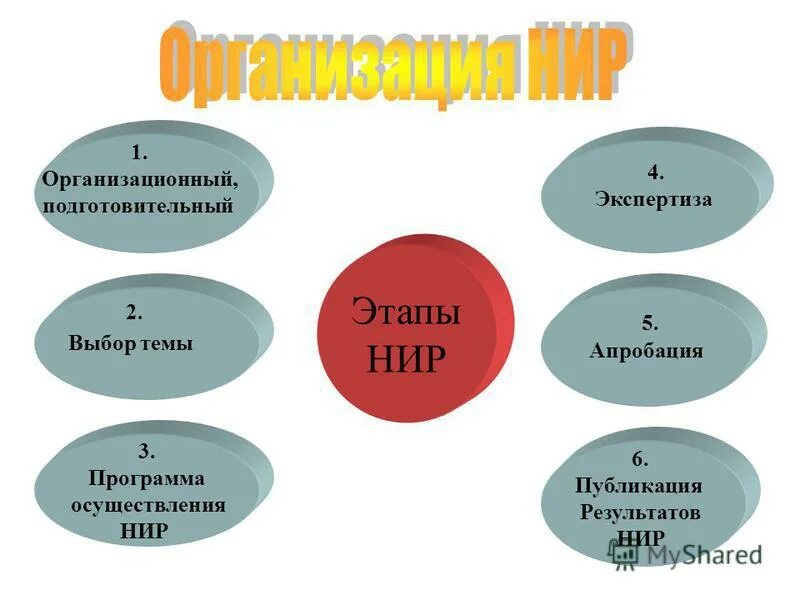 Организация НИР

1.
Организационный,
подготовительный

2.
Выбор темы

3.
Программа
осуществления
НИР

Этапы
НИР

4.
Экспертиза

5.
Апробация

6.
Публикация
Результатов
НИР

MyShared